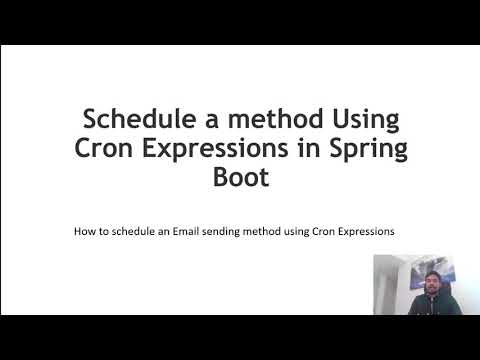 Schedule a method Using Cron Expressions in Spring Boot

How to schedule an Email sending method using Cron Expressions